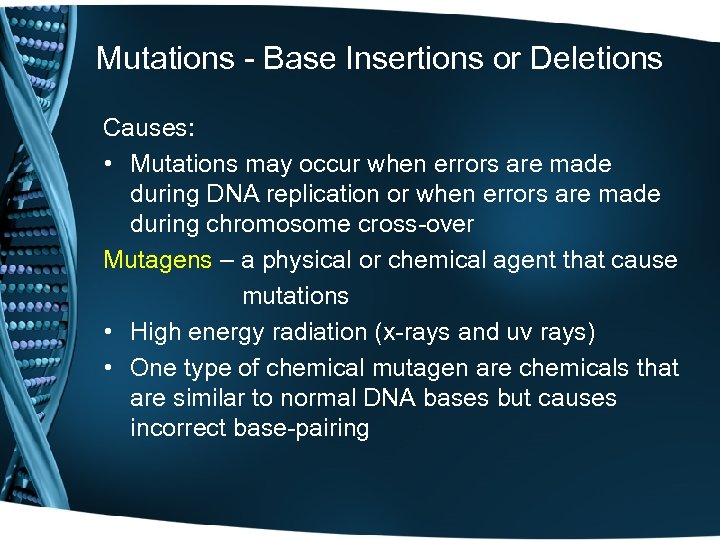 Mutations - Base Insertions or Deletions

Causes:

• Mutations may occur when errors are made during DNA replication or when errors are made during chromosome cross-over

Mutagens – a physical or chemical agent that cause mutations

• High energy radiation (x-rays and uv rays)

• One type of chemical mutagen are chemicals that are similar to normal DNA bases but causes incorrect base-pairing